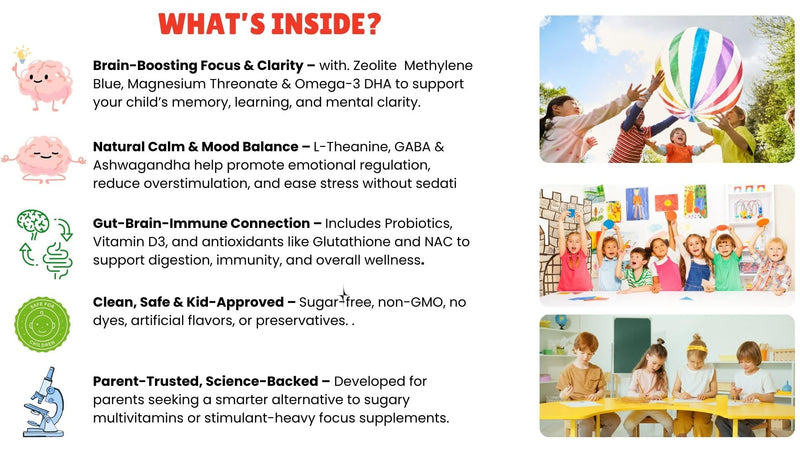 WHAT'S INSIDE?

Brain-Boosting Focus & Clarity – with. Zeolite Methylene Blue, Magnesium Threonate & Omega-3 DHA to support your child's memory, learning, and mental clarity.

Natural Calm & Mood Balance – L-Theanine, GABA & Ashwagandha help promote emotional regulation, reduce overstimulation, and ease stress without sedati

Gut-Brain-Immune Connection – Includes Probiotics, Vitamin D3, and antioxidants like Glutathione and NAC to support digestion, immunity, and overall wellness.

SAFE FOR CHILDREN

Clean, Safe & Kid-Approved – Sugar-free, non-GMO, no dyes, artificial flavors, or preservatives. .

Parent-Trusted, Science-Backed – Developed for parents seeking a smarter alternative to sugary multivitamins or stimulant-heavy focus supplements.